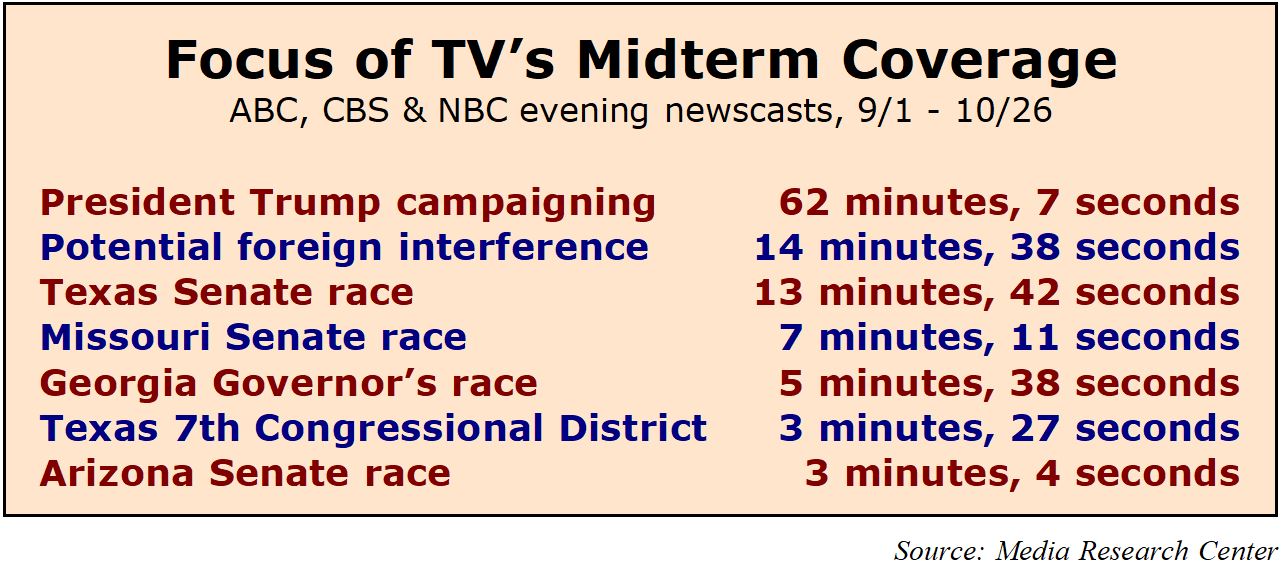 Focus of TV's Midterm Coverage
ABC, CBS & NBC evening newscasts, 9/1 - 10/26

| | |
|---|---|
| President Trump campaigning | 62 minutes, 7 seconds |
| Potential foreign interference | 14 minutes, 38 seconds |
| Texas Senate race | 13 minutes, 42 seconds |
| Missouri Senate race | 7 minutes, 11 seconds |
| Georgia Governor's race | 5 minutes, 38 seconds |
| Texas 7th Congressional District | 3 minutes, 27 seconds |
| Arizona Senate race | 3 minutes, 4 seconds |

Source: Media Research Center